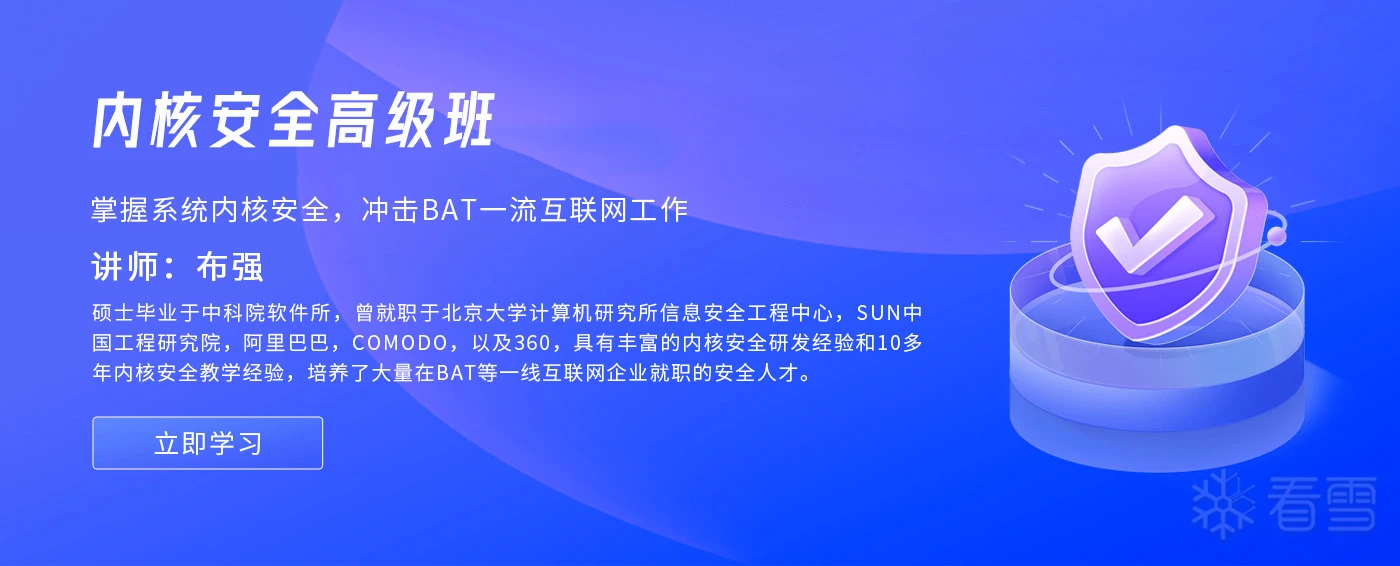 内核安全高级班

掌握系统内核安全，冲击BAT一流互联网工作

讲师：布强

硕士毕业于中科院软件所，曾就职于北京大学计算机研究所信息安全工程中心，SUN中国工程研究院，阿里巴巴，COMODO，以及360，具有丰富的内核安全研发经验和10多年内核安全教学经验，培养了大量在BAT等一线互联网企业就职的安全人才。

立即学习

看雪